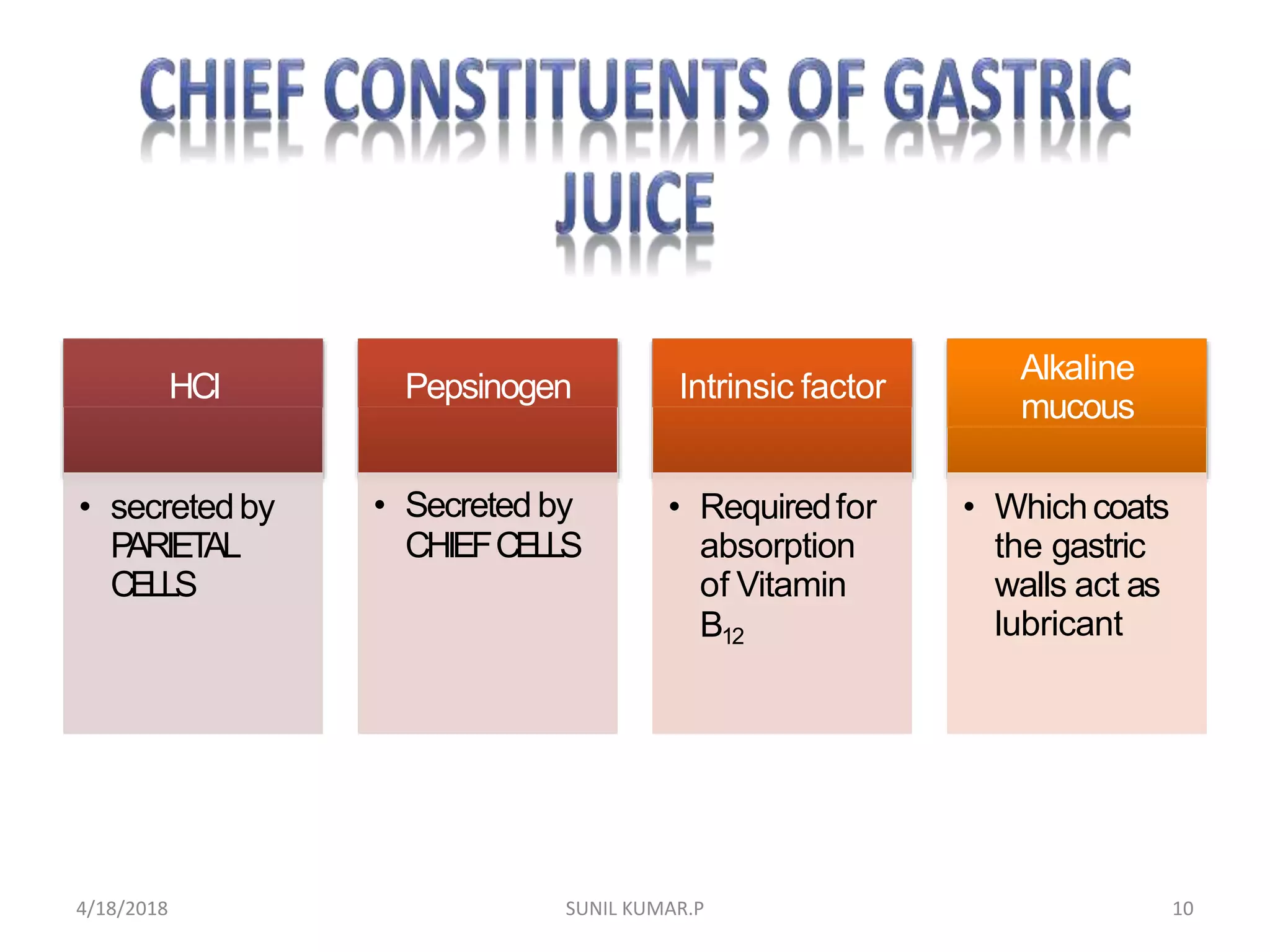 CHIEF CONSTITUENTS OF GASTRIC JUICE

HCl

• secreted by PARIETAL CELLS

Pepsinogen

• Secreted by CHIEF CELLS

Intrinsic factor

• Required for absorption of Vitamin $B_{12}$

Alkaline mucous

• Which coats the gastric walls act as lubricant

4/18/2018 SUNIL KUMAR.P 10